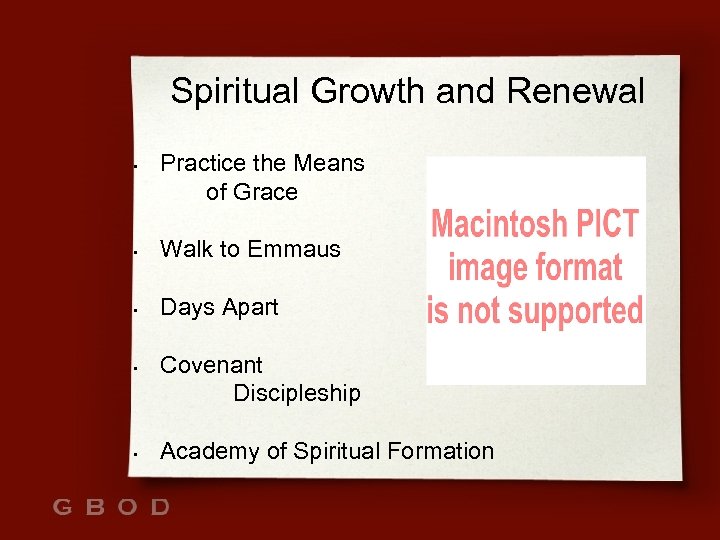 Spiritual Growth and Renewal

- Practice the Means of Grace
- Walk to Emmaus
- Days Apart
- Covenant Discipleship
- Academy of Spiritual Formation

Macintosh PICT image format is not supported

GBOD